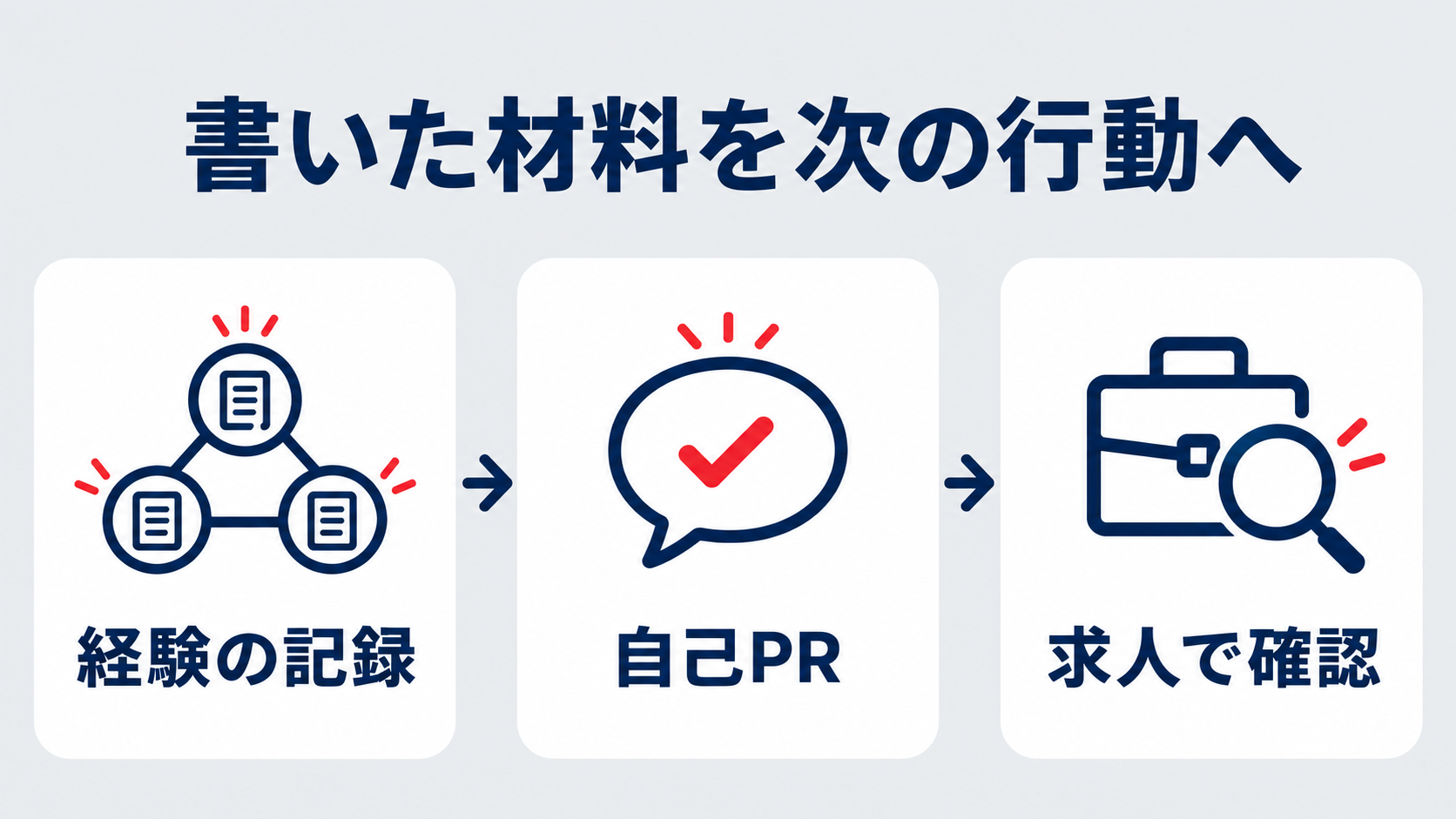 書いた材料を次の行動へ

経験の記録

自己PR

求人で確認